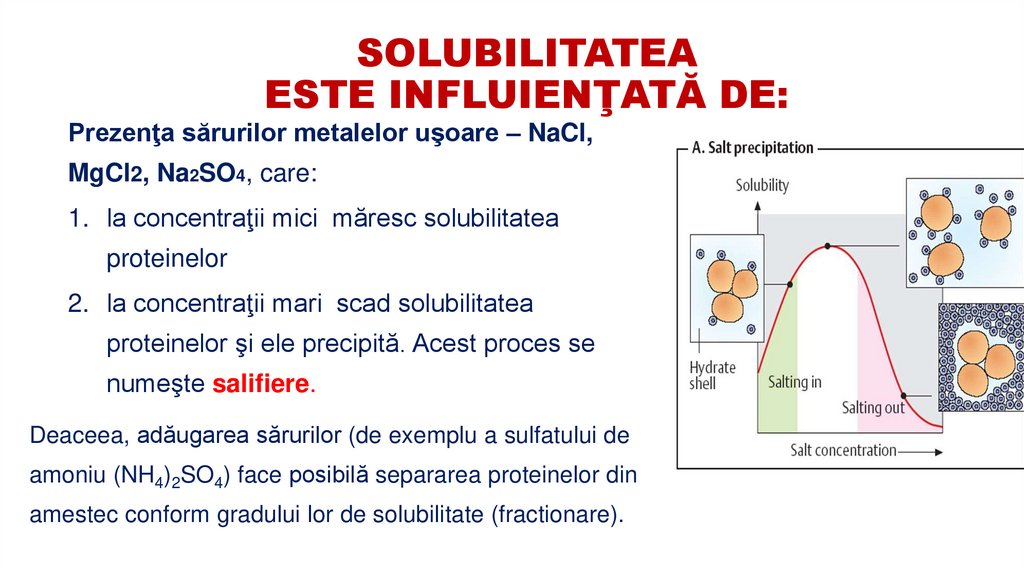 SOLUBILITATEA
ESTE INFLUIENŢATĂ DE:

Prezenţa sărurilor metalelor uşoare – NaCl, $MgCl_2$, $Na_2SO_4$, care:

1. la concentraţii mici măresc solubilitatea proteinelor
2. la concentraţii mari scad solubilitatea proteinelor şi ele precipită. Acest proces se numeşte salifiere.

Deaceea, adăugarea sărurilor (de exemplu a sulfatului de amoniu $(NH_4)_2SO_4$) face posibilă separarea proteinelor din amestec conform gradului lor de solubilitate (fractionare).

A. Salt precipitation
Solubility
Hydrate shell
Salting in
Salting out
Salt concentration